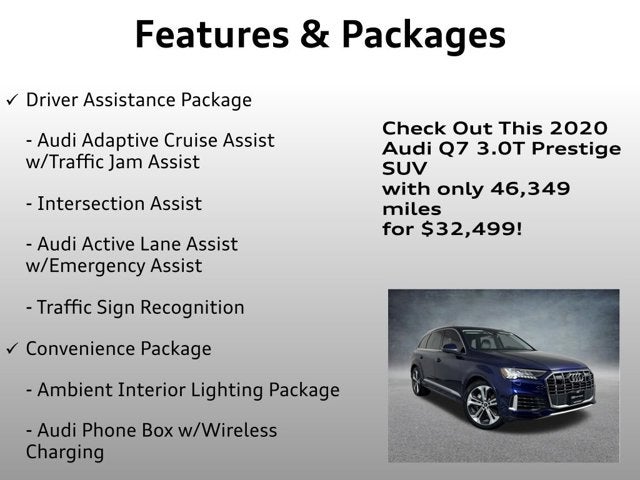 Features & Packages

✓ Driver Assistance Package

- Audi Adaptive Cruise Assist w/Traffic Jam Assist

- Intersection Assist

- Audi Active Lane Assist w/Emergency Assist

- Traffic Sign Recognition

✓ Convenience Package

- Ambient Interior Lighting Package

- Audi Phone Box w/Wireless Charging

Check Out This 2020 Audi Q7 3.0T Prestige SUV with only 46,349 miles for $32,499!